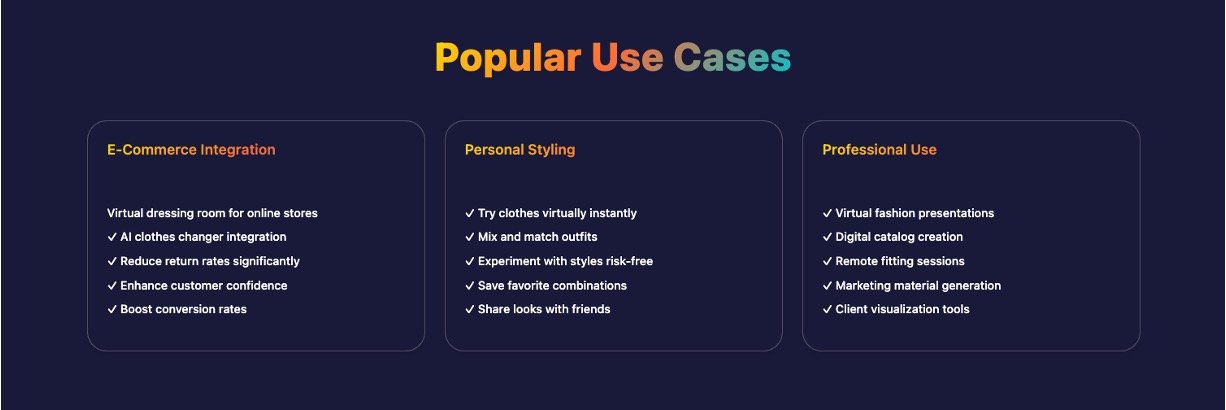 Popular Use Cases

E-Commerce Integration

Virtual dressing room for online stores
✓ AI clothes changer integration
✓ Reduce return rates significantly
✓ Enhance customer confidence
✓ Boost conversion rates

Personal Styling

✓ Try clothes virtually instantly
✓ Mix and match outfits
✓ Experiment with styles risk-free
✓ Save favorite combinations
✓ Share looks with friends

Professional Use

✓ Virtual fashion presentations
✓ Digital catalog creation
✓ Remote fitting sessions
✓ Marketing material generation
✓ Client visualization tools